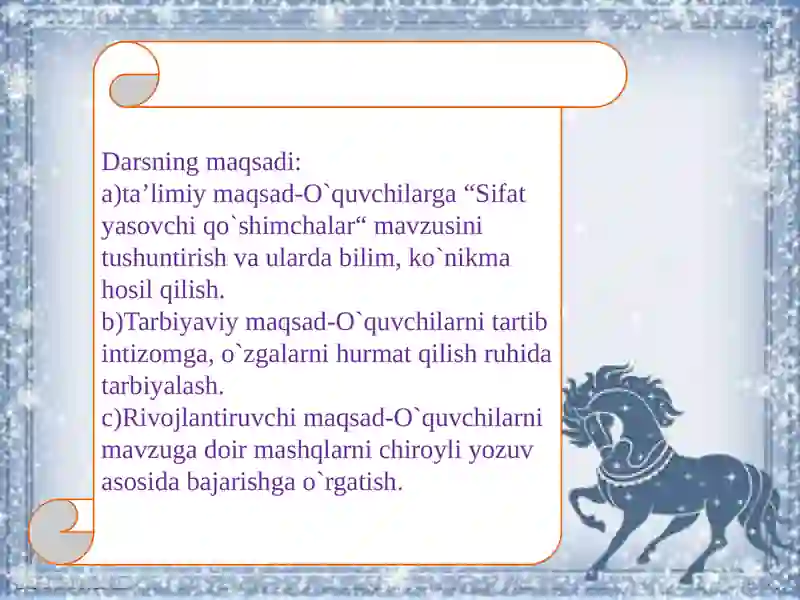 Darsning maqsadi:
a)ta’limiy maqsad-O`quvchilarga “Sifat yasovchi qo`shimchalar“ mavzusini tushuntirish va ularda bilim, ko`nikma hosil qilish.
b)Tarbiyaviy maqsad-O`quvchilarni tartib intizomga, o`zgalarni hurmat qilish ruhida tarbiyalash.
c)Rivojlantiruvchi maqsad-O`quvchilarni mavzuga doir mashqlarni chiroyli yozuv asosida bajarishga o`rgatish.